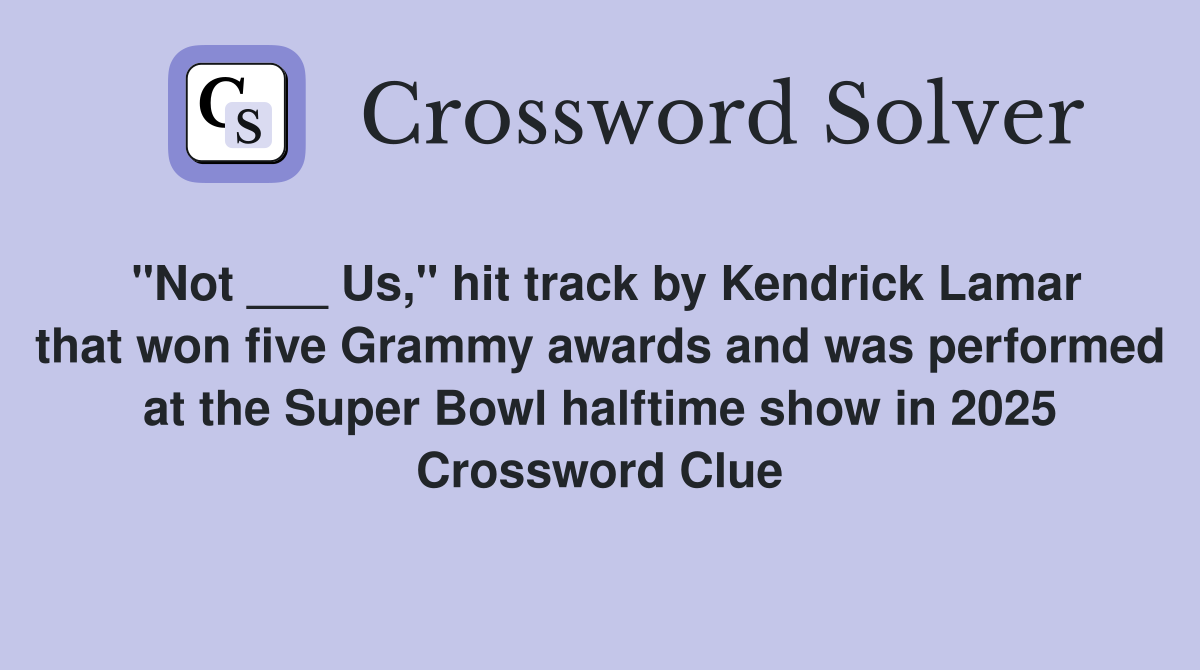 CS Crossword Solver

"Not ___ Us," hit track by Kendrick Lamar that won five Grammy awards and was performed at the Super Bowl halftime show in 2025 Crossword Clue